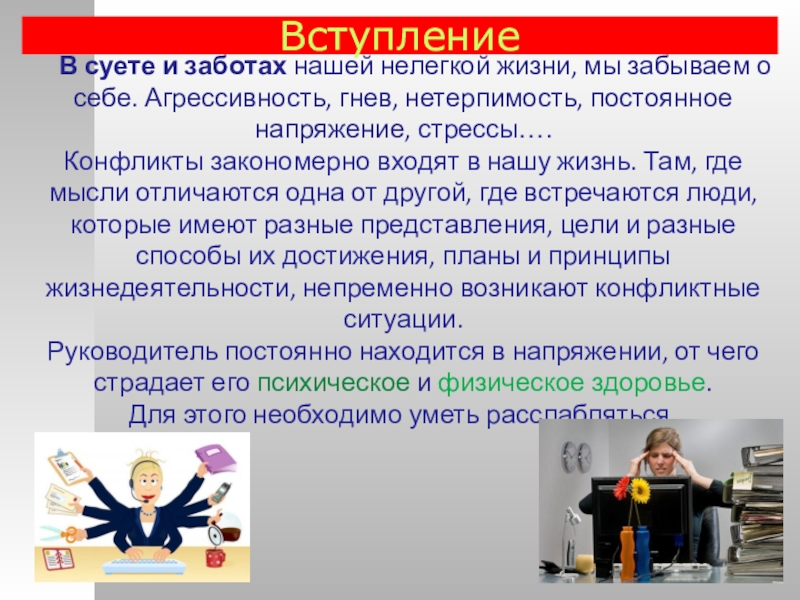 Вступление

В суете и заботах нашей нелегкой жизни, мы забываем о себе. Агрессивность, гнев, нетерпимость, постоянное напряжение, стрессы….

Конфликты закономерно входят в нашу жизнь. Там, где мысли отличаются одна от другой, где встречаются люди, которые имеют разные представления, цели и разные способы их достижения, планы и принципы жизнедеятельности, непременно возникают конфликтные ситуации.

Руководитель постоянно находится в напряжении, от чего страдает его психическое и физическое здоровье.

Для этого необходимо уметь расслабляться